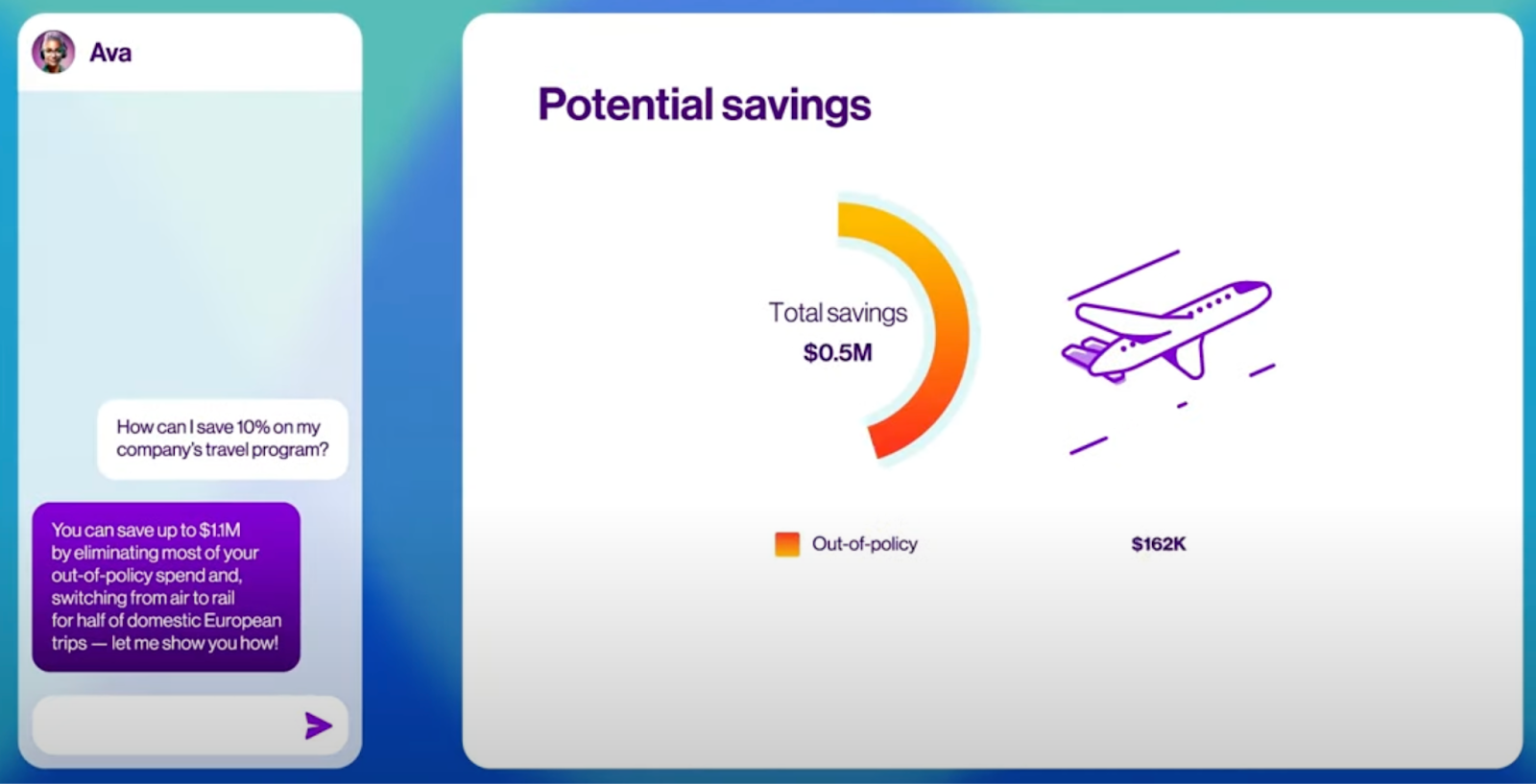 Ava

How can I save 10% on my company's travel program?

You can save up to $1.1M by eliminating most of your out-of-policy spend and, switching from air to rail for half of domestic European trips — let me show you how!

Potential savings

Total savings
$0.5M

Out-of-policy

$162K